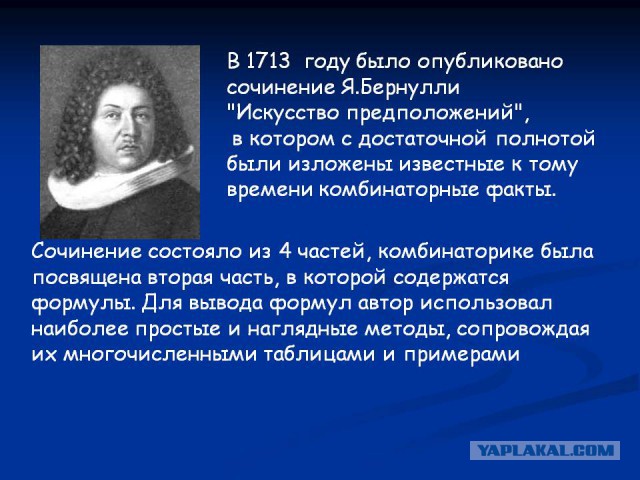 В 1713 году было опубликовано сочинение Я.Бернулли "Искусство предположений", в котором с достаточной полнотой были изложены известные к тому времени комбинаторные факты.

Сочинение состояло из 4 частей, комбинаторике была посвящена вторая часть, в которой содержатся формулы. Для вывода формул автор использовал наиболее простые и наглядные методы, сопровождая их многочисленными таблицами и примерами

YAPLAKAL.COM